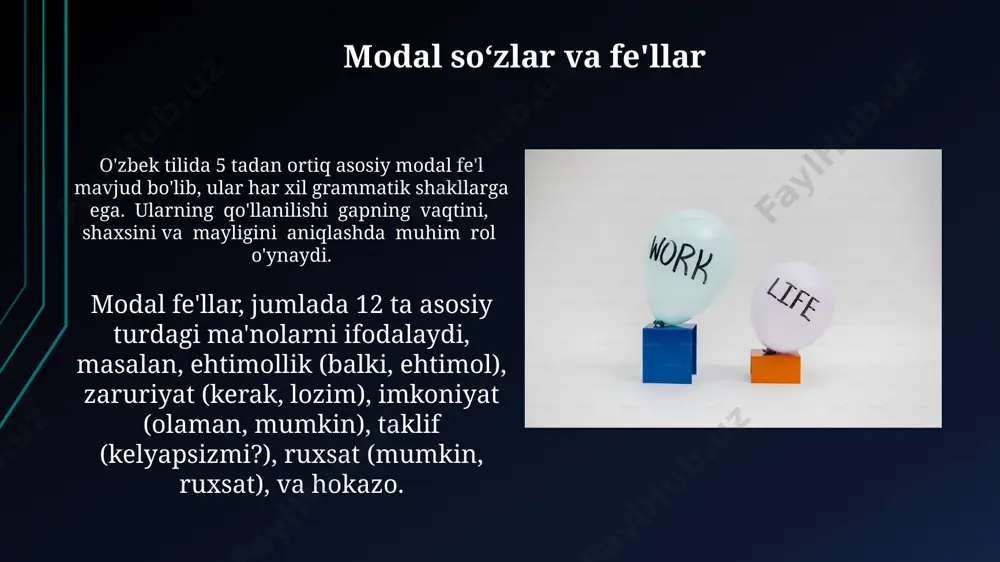 Modal so‘zlar va fe'llar

O'zbek tilida 5 tadan ortiq asosiy modal fe'l mavjud bo'lib, ular har xil grammatik shakllarga ega. Ularning qo'llanilishi gapning vaqtini, shaxsini va mayligini aniqlashda muhim rol o'ynaydi.

Modal fe'llar, jumlada 12 ta asosiy turdagi ma'nolarni ifodalaydi, masalan, ehtimollik (balki, ehtimol), zaruriyat (kerak, lozim), imkoniyat (olaman, mumkin), taklif (kelyapsizmi?), ruxsat (mumkin, ruxsat), va hokazo.

WORK

LIFE

FaylHub.uz